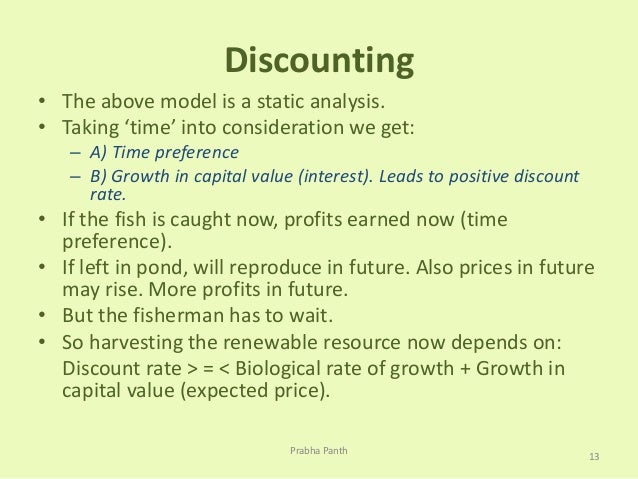 Discounting

• The above model is a static analysis.
• Taking ‘time’ into consideration we get:
– A) Time preference
– B) Growth in capital value (interest). Leads to positive discount rate.
• If the fish is caught now, profits earned now (time preference).
• If left in pond, will reproduce in future. Also prices in future may rise. More profits in future.
• But the fisherman has to wait.
• So harvesting the renewable resource now depends on:
Discount rate > = < Biological rate of growth + Growth in capital value (expected price).

Prabha Panth

13